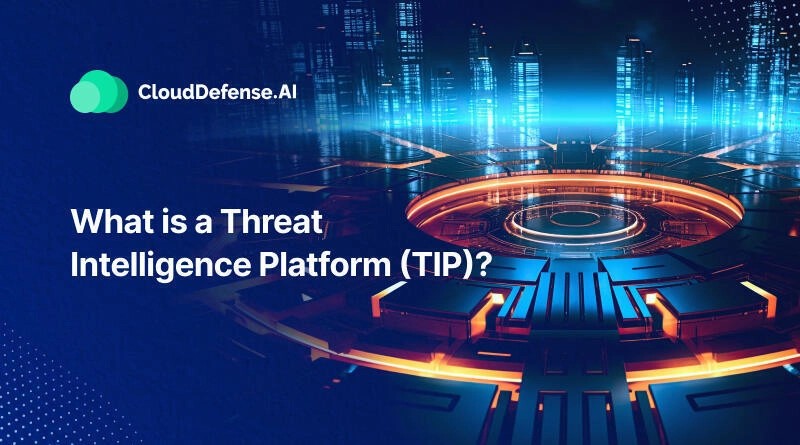 CloudDefense.AI

What is a Threat Intelligence Platform (TIP)?